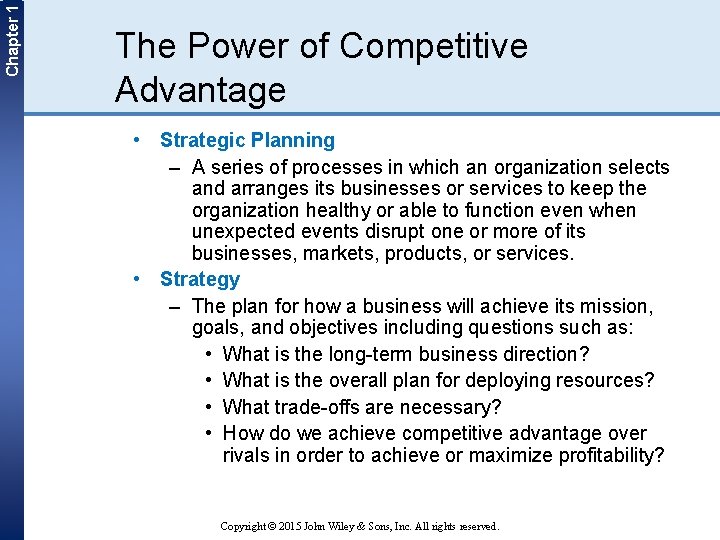 Chapter 1

The Power of Competitive Advantage

• Strategic Planning
– A series of processes in which an organization selects and arranges its businesses or services to keep the organization healthy or able to function even when unexpected events disrupt one or more of its businesses, markets, products, or services.
• Strategy
– The plan for how a business will achieve its mission, goals, and objectives including questions such as:
• What is the long-term business direction?
• What is the overall plan for deploying resources?
• What trade-offs are necessary?
• How do we achieve competitive advantage over rivals in order to achieve or maximize profitability?

Copyright © 2015 John Wiley & Sons, Inc. All rights reserved.